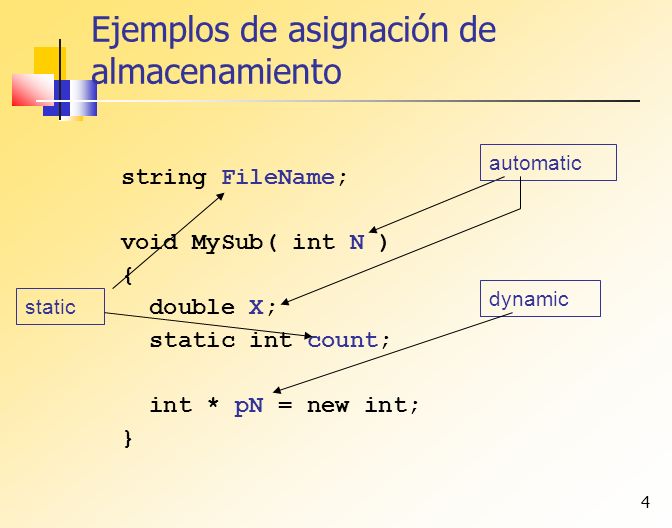 Ejemplos de asignación de almacenamiento

automatic

string FileName;

void MySub( int N )
{
double X;
static int count;

int * pN = new int;
}

static

dynamic

4